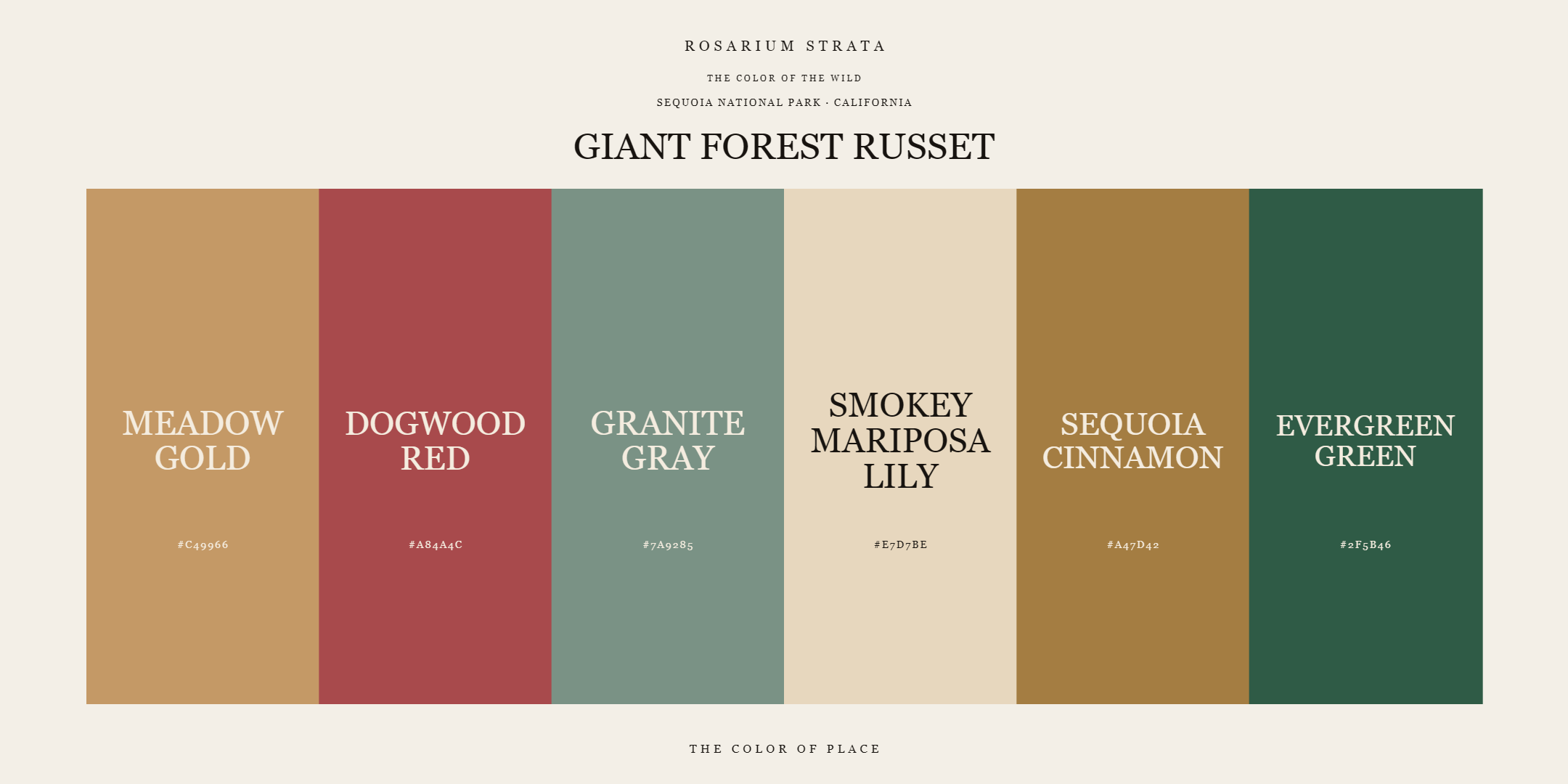 ROSARIUM STRATA

THE COLOR OF THE WILD

SEQUOIA NATIONAL PARK · CALIFORNIA

GIANT FOREST RUSSET

MEADOW GOLD

#C49966

DOGWOOD RED

#A84A4C

GRANITE GRAY

#7A9285

SMOKEY MARIPOSA LILY

#E7D7BE

SEQUOIA CINNAMON

#A47D42

EVERGREEN GREEN

#2F5B46

THE COLOR OF PLACE